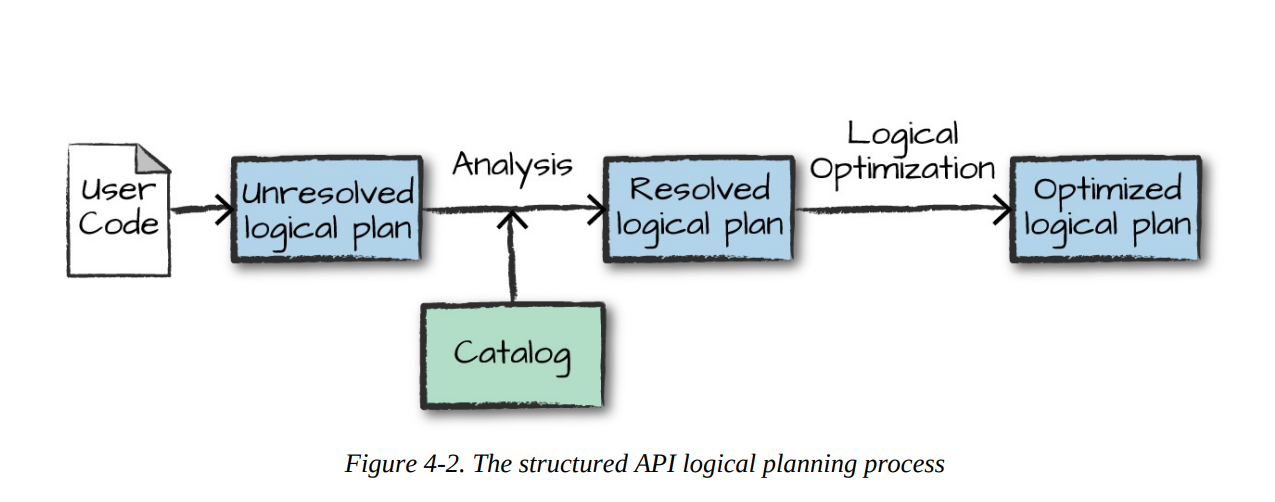 User Code

Unresolved logical plan

Analysis

Resolved logical plan

Logical Optimization

Optimized logical plan

Catalog

Figure 4-2. The structured API logical planning process